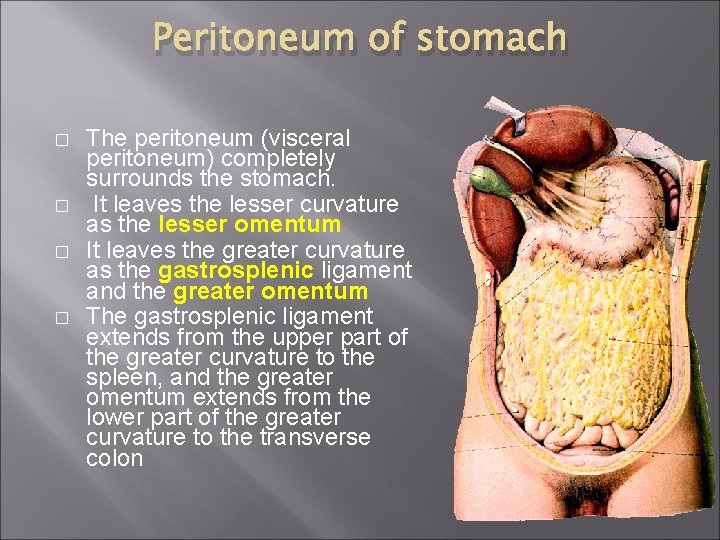 Peritoneum of stomach

□ The peritoneum (visceral peritoneum) completely surrounds the stomach.

□ It leaves the lesser curvature as the lesser omentum

□ It leaves the greater curvature as the gastrosplenic ligament and the greater omentum

□ The gastrosplenic ligament extends from the upper part of the greater curvature to the spleen, and the greater omentum extends from the lower part of the greater curvature to the transverse colon